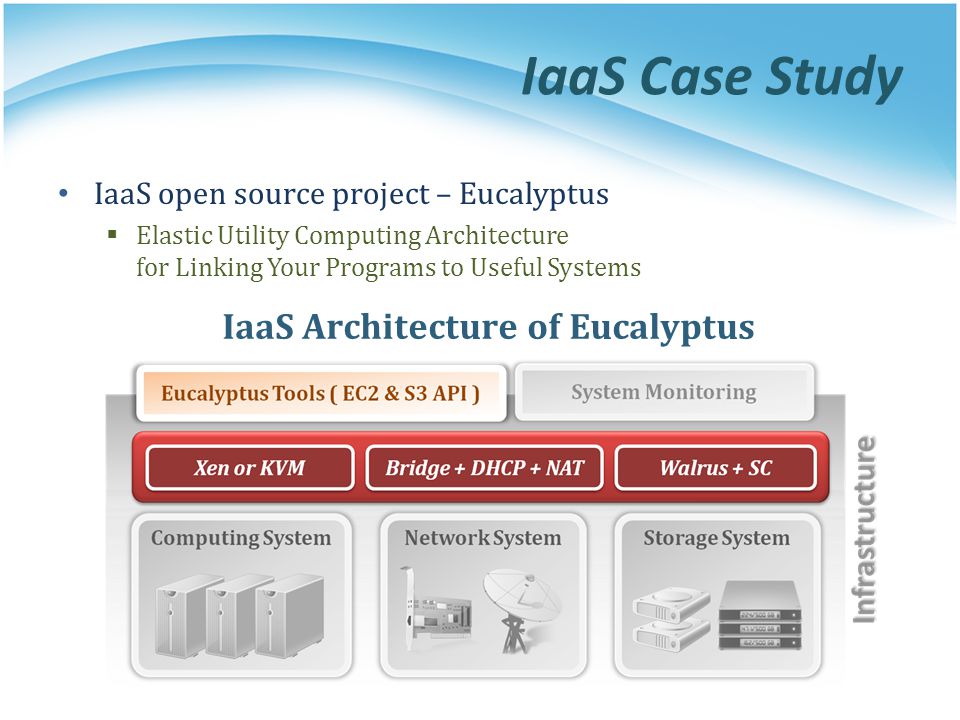 IaaS Case Study

• IaaS open source project – Eucalyptus
  ▪ Elastic Utility Computing Architecture for Linking Your Programs to Useful Systems

IaaS Architecture of Eucalyptus

Eucalyptus Tools ( EC2 & S3 API )

System Monitoring

Xen or KVM

Bridge + DHCP + NAT

Walrus + SC

Computing System

Network System

Storage System

Infrastructure